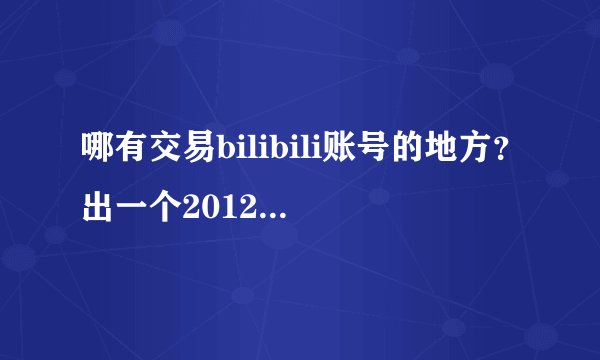 哪有交易bilibili账号的地方？出一个2012...